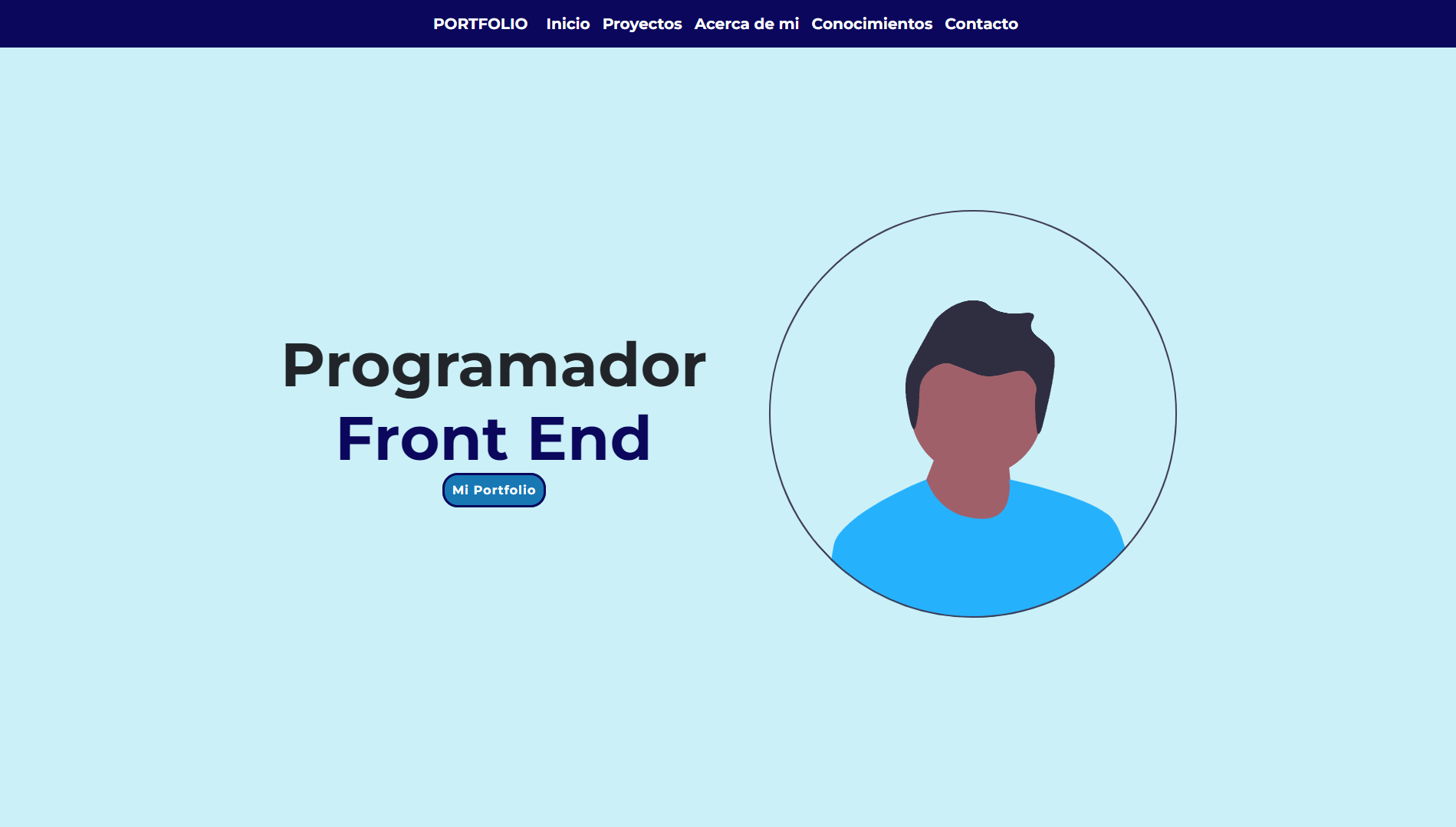 PORTFOLIO Inicio Proyectos Acerca de mi Conocimientos Contacto

Programador
Front End

Mi Portfolio